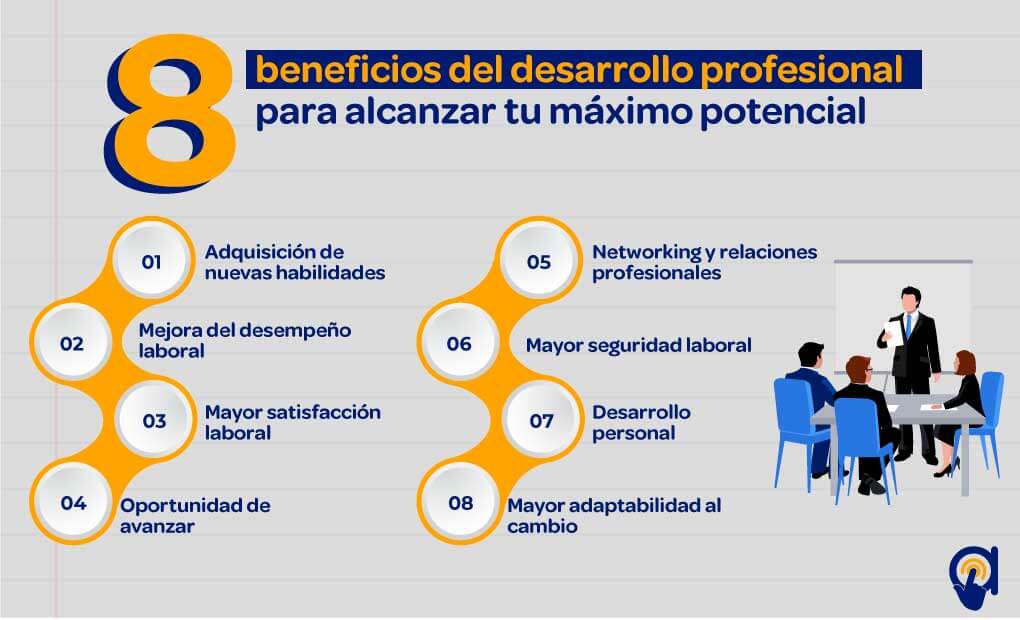 8 beneficios del desarrollo profesional para alcanzar tu máximo potencial

01 Adquisición de nuevas habilidades

02 Mejora del desempeño laboral

03 Mayor satisfacción laboral

04 Oportunidad de avanzar

05 Networking y relaciones profesionales

06 Mayor seguridad laboral

07 Desarrollo personal

08 Mayor adaptabilidad al cambio